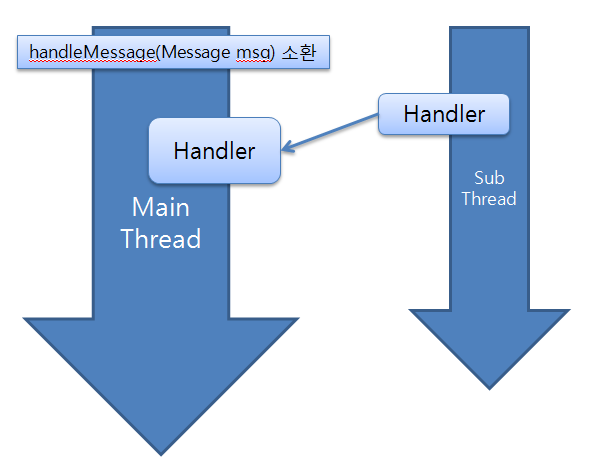 handleMessage(Message msg) 소환

Handler

Handler

Main Thread

Sub Thread